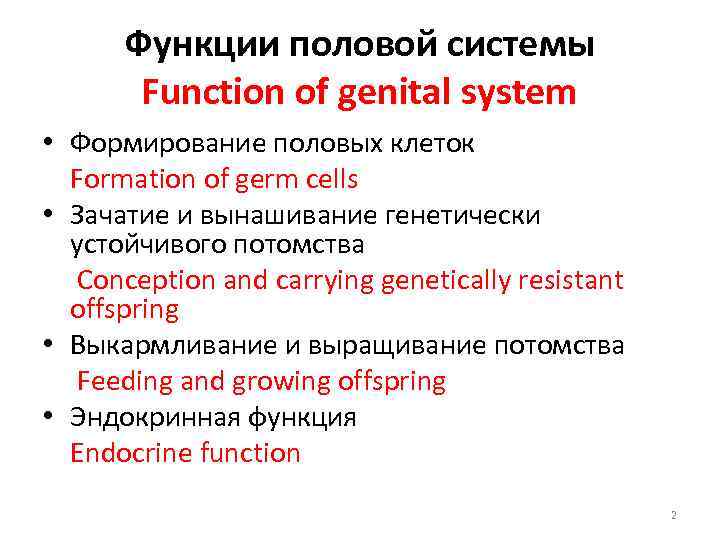 Функции половой системы
Function of genital system

• Формирование половых клеток
Formation of germ cells
• Зачатие и вынашивание генетически устойчивого потомства
Conception and carrying genetically resistant offspring
• Выкармливание и выращивание потомства
Feeding and growing offspring
• Эндокринная функция
Endocrine function

2